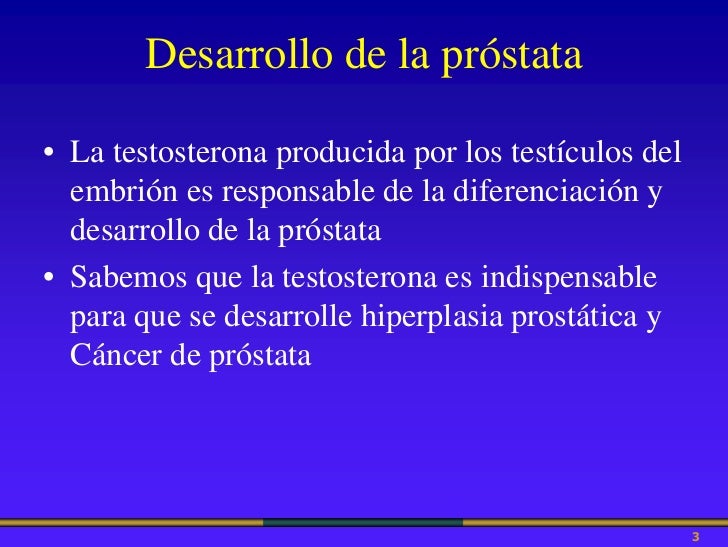 Desarrollo de la próstata

• La testosterona producida por los testículos del embrión es responsable de la diferenciación y desarrollo de la próstata

• Sabemos que la testosterona es indispensable para que se desarrolle hiperplasia prostática y Cáncer de próstata

3